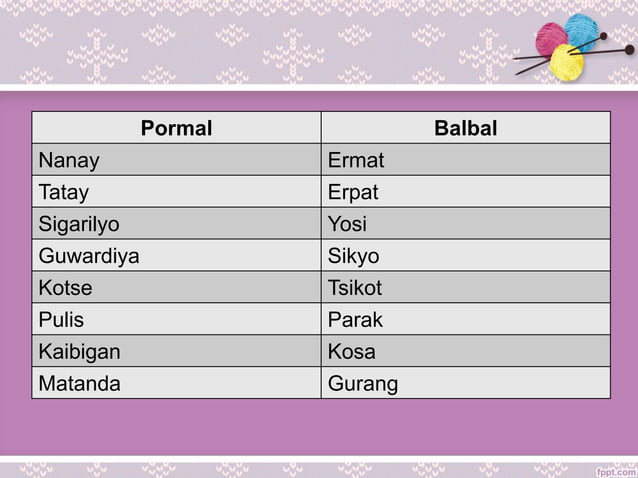 | Pormal | Balbal |
|---|---|
| Nanay | Ermat |
| Tatay | Erpat |
| Sigarilyo | Yosi |
| Guwardiya | Sikyo |
| Kotse | Tsikot |
| Pulis | Parak |
| Kaibigan | Kosa |
| Matanda | Gurang |

fppt.com